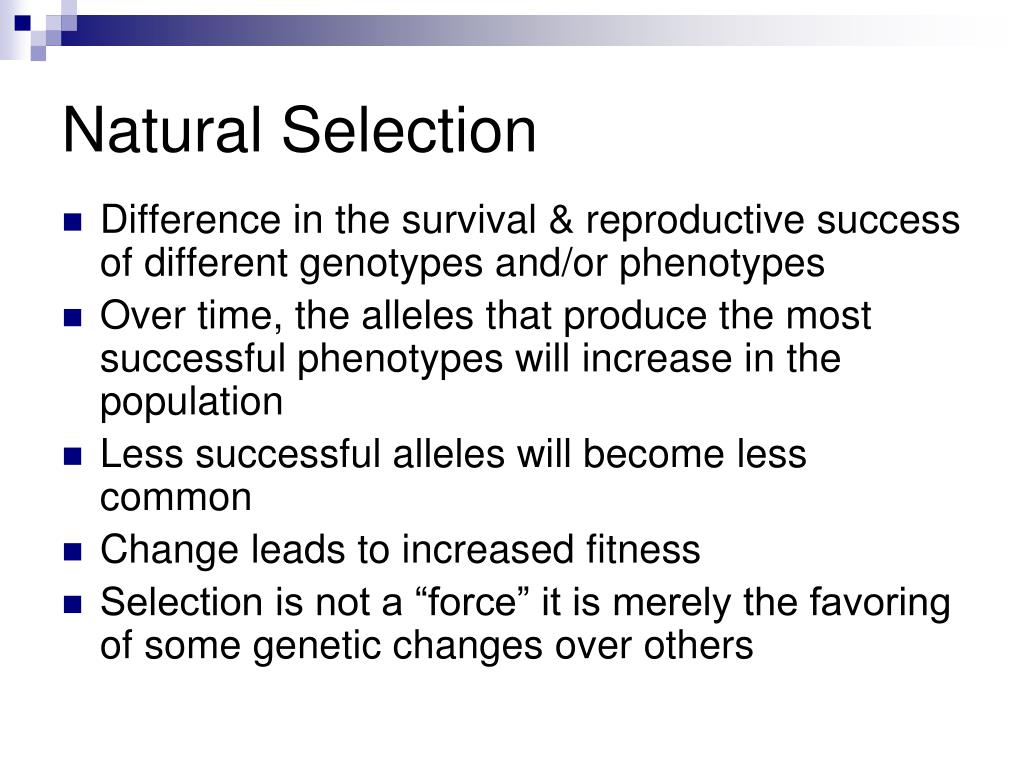 Natural Selection

- Difference in the survival & reproductive success of different genotypes and/or phenotypes
- Over time, the alleles that produce the most successful phenotypes will increase in the population
- Less successful alleles will become less common
- Change leads to increased fitness
- Selection is not a “force” it is merely the favoring of some genetic changes over others